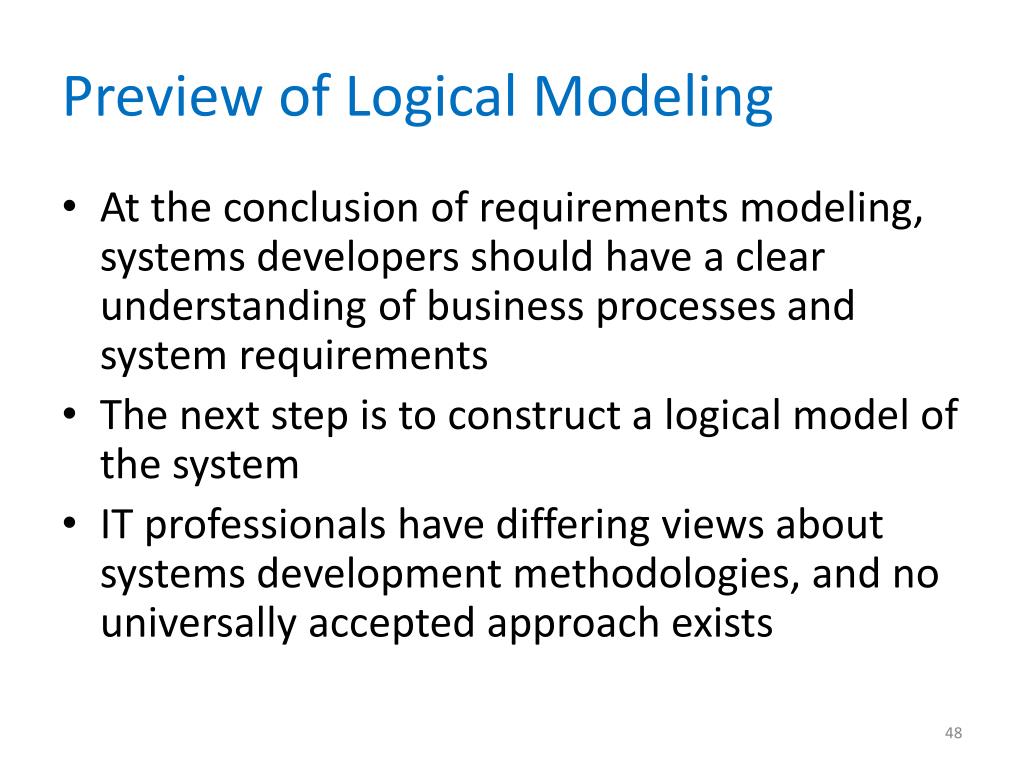 Preview of Logical Modeling

• At the conclusion of requirements modeling, systems developers should have a clear understanding of business processes and system requirements
• The next step is to construct a logical model of the system
• IT professionals have differing views about systems development methodologies, and no universally accepted approach exists

48